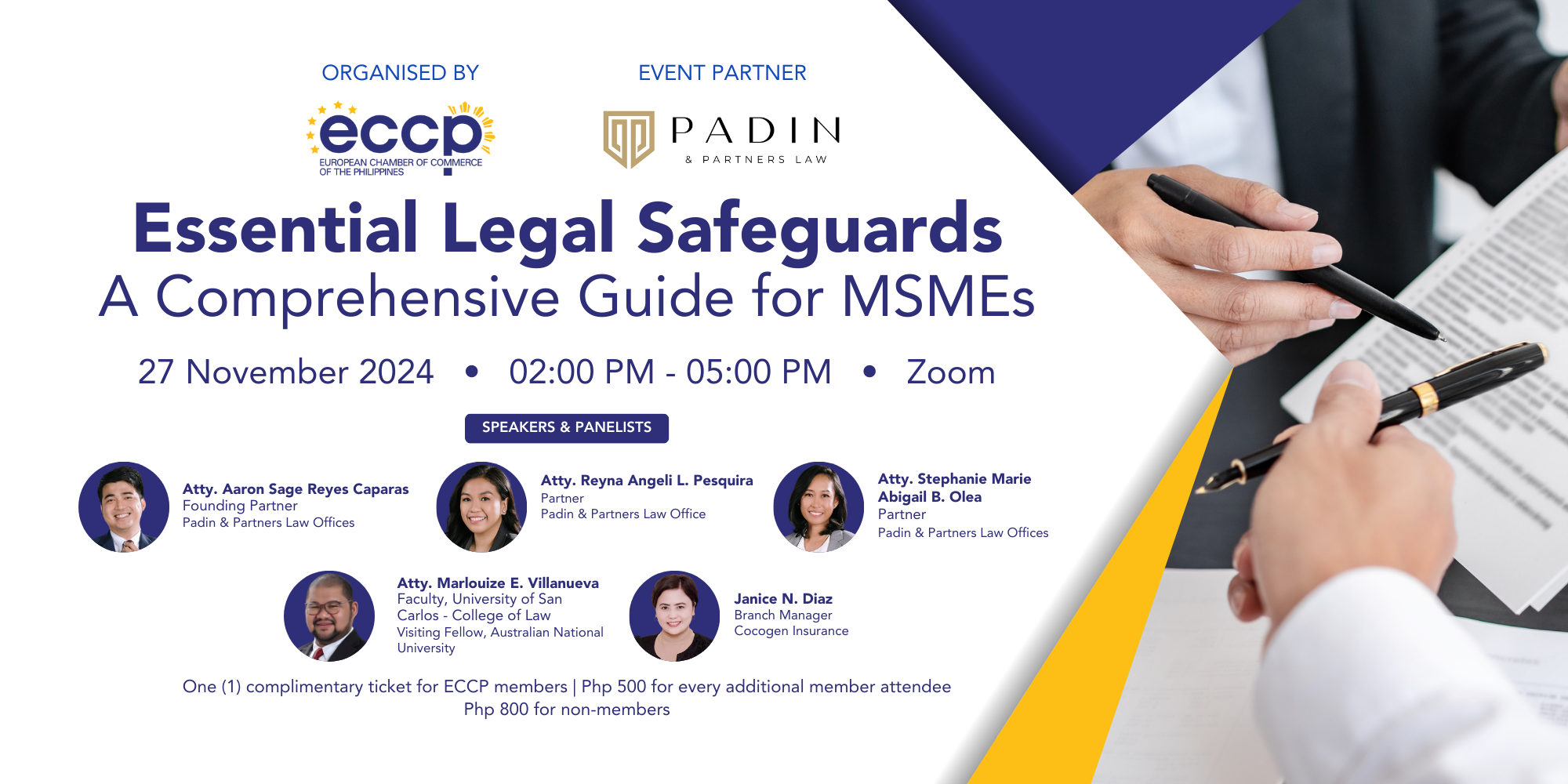 ORGANISED BY

eccp
EUROPEAN CHAMBER OF COMMERCE OF THE PHILIPPINES

EVENT PARTNER

PADIN
& PARTNERS LAW

Essential Legal Safeguards
A Comprehensive Guide for MSMEs

27 November 2024 • 02:00 PM - 05:00 PM • Zoom

SPEAKERS & PANELISTS

Atty. Aaron Sage Reyes Caparas
Founding Partner
Padin & Partners Law Offices

Atty. Reyna Angeli L. Pesquira
Partner
Padin & Partners Law Office

Atty. Stephanie Marie Abigail B. Olea
Partner
Padin & Partners Law Offices

Atty. Marlouize E. Villanueva
Faculty, University of San Carlos - College of Law
Visiting Fellow, Australian National University

Janice N. Diaz
Branch Manager
Cocogen Insurance

One (1) complimentary ticket for ECCP members | Php 500 for every additional member attendee
Php 800 for non-members